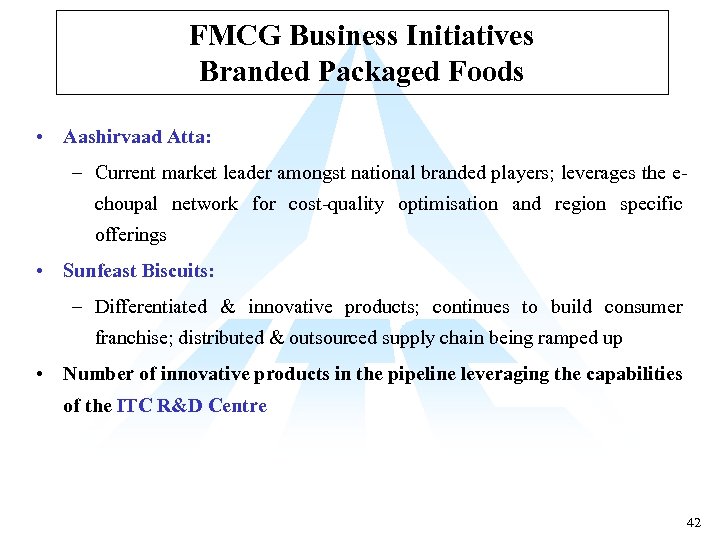 FMCG Business Initiatives
Branded Packaged Foods

• Aashirvaad Atta:
– Current market leader amongst national branded players; leverages the e-choupal network for cost-quality optimisation and region specific offerings

• Sunfeast Biscuits:
– Differentiated & innovative products; continues to build consumer franchise; distributed & outsourced supply chain being ramped up

• Number of innovative products in the pipeline leveraging the capabilities of the ITC R&D Centre

42